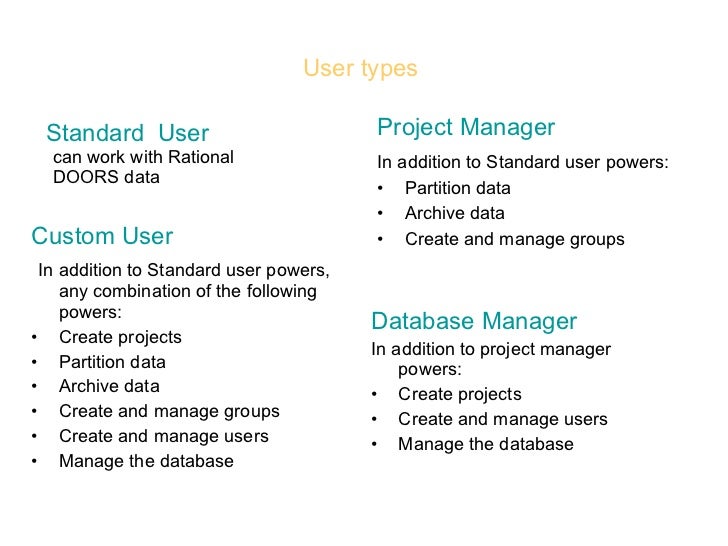 User types

Standard User
can work with Rational DOORS data

Custom User

In addition to Standard user powers, any combination of the following powers:
• Create projects
• Partition data
• Archive data
• Create and manage groups
• Create and manage users
• Manage the database

Project Manager

In addition to Standard user powers:
• Partition data
• Archive data
• Create and manage groups

Database Manager
In addition to project manager powers:
• Create projects
• Create and manage users
• Manage the database